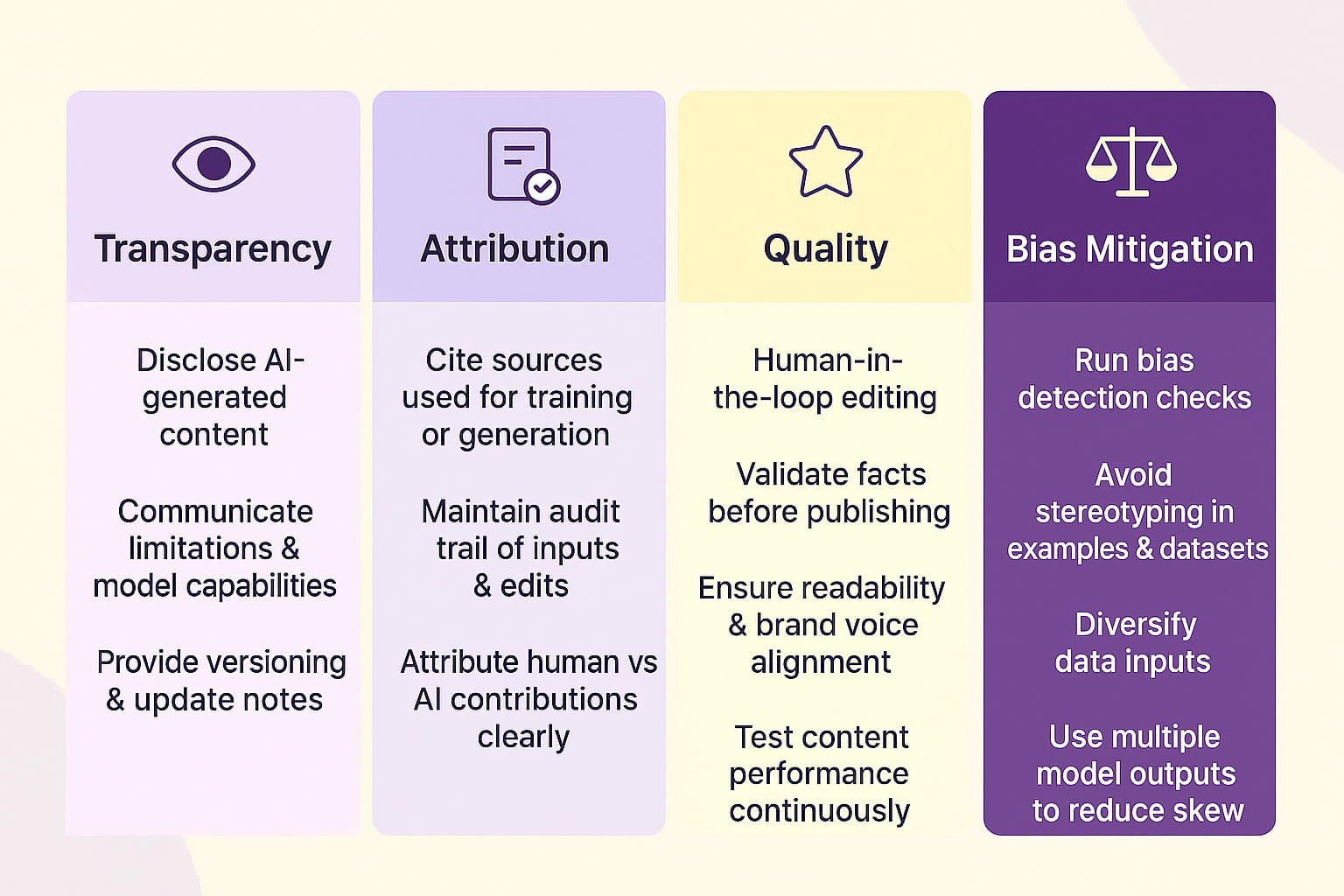 Transparency

Disclose AI-generated content

Communicate limitations & model capabilities

Provide versioning & update notes

Attribution

Cite sources used for training or generation

Maintain audit trail of inputs & edits

Attribute human vs AI contributions clearly

Quality

Human-in-the-loop editing

Validate facts before publishing

Ensure readability & brand voice alignment

Test content performance continuously

Bias Mitigation

Run bias detection checks

Avoid stereotyping in examples & datasets

Diversify data inputs

Use multiple model outputs to reduce skew